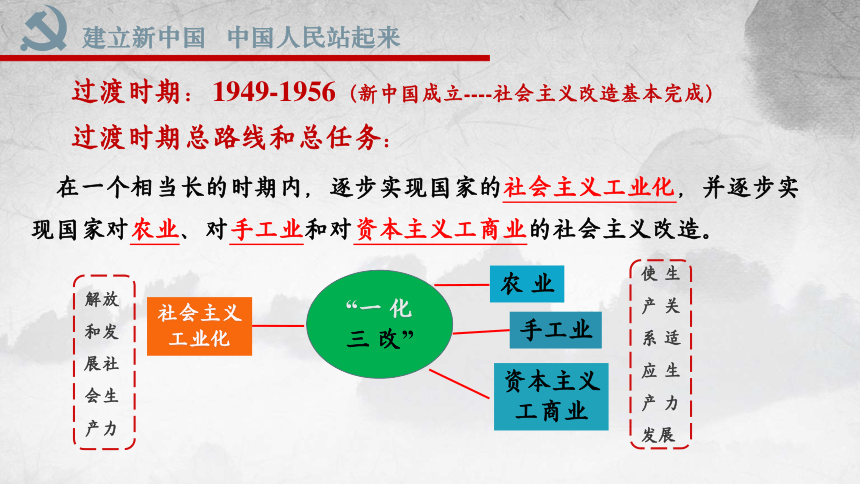 建立新中国 中国人民站起来

过渡时期：1949-1956（新中国成立----社会主义改造基本完成）

过渡时期总路线和总任务：

在一个相当长的时期内，逐步实现国家的社会主义工业化，并逐步实现国家对农业、对手工业和对资本主义工商业的社会主义改造。

解放和发展社会生产力

社会主义工业化

“一化三改”

农业

手工业

资本主义工商业

使生产关系适应生产力发展